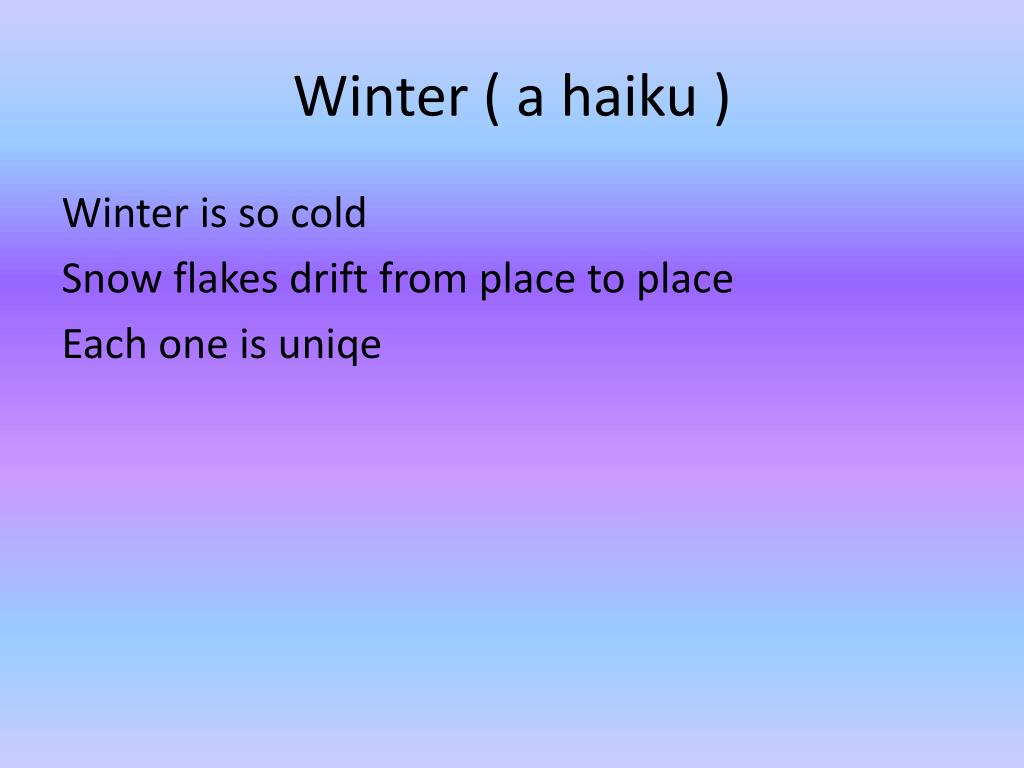 Winter ( a haiku )

Winter is so cold
Snow flakes drift from place to place
Each one is uniqe